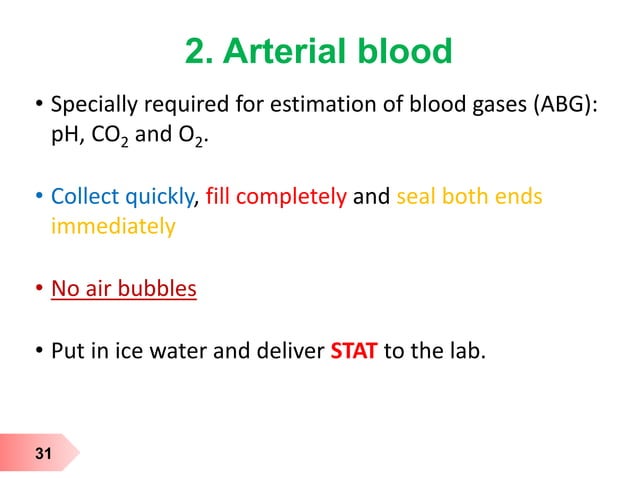 2. Arterial blood

• Specially required for estimation of blood gases (ABG): pH, $CO_2$ and $O_2$.

• Collect quickly, fill completely and seal both ends immediately

• No air bubbles

• Put in ice water and deliver STAT to the lab.

31